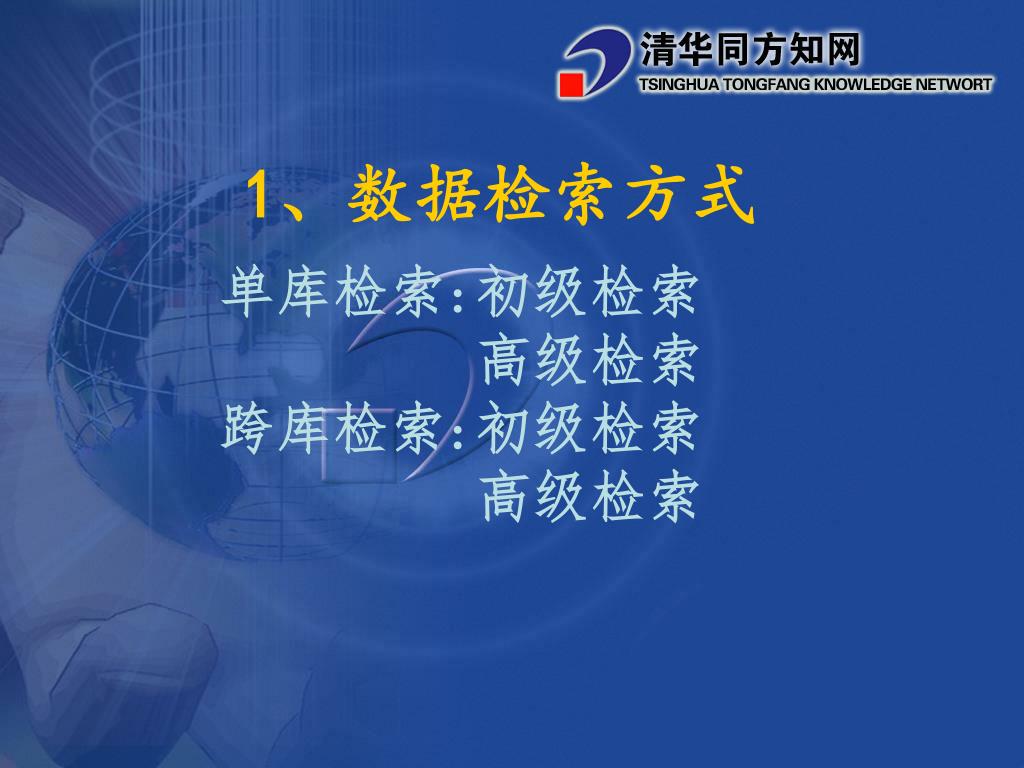 清华同方知网
TSINGHUA TONGFANG KNOWLEDGE NETWORT

1、数据检索方式

单库检索:初级检索
高级检索
跨库检索:初级检索
高级检索